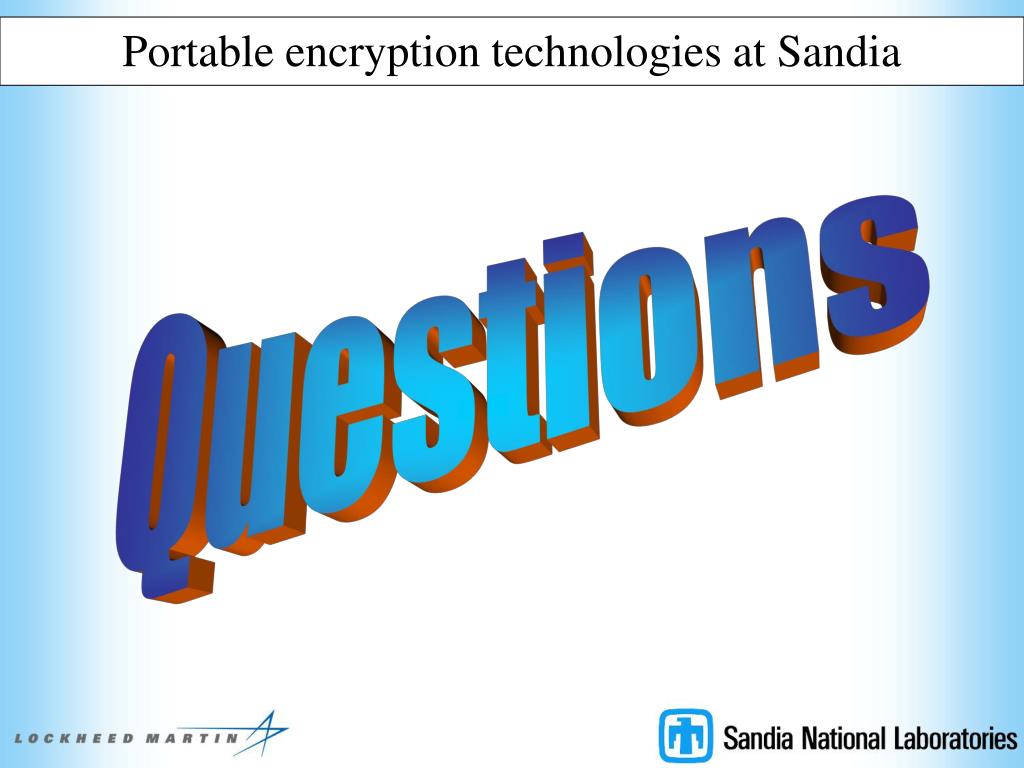 Portable encryption technologies at Sandia

Questions

LOCKHEED MARTIN

Sandia National Laboratories